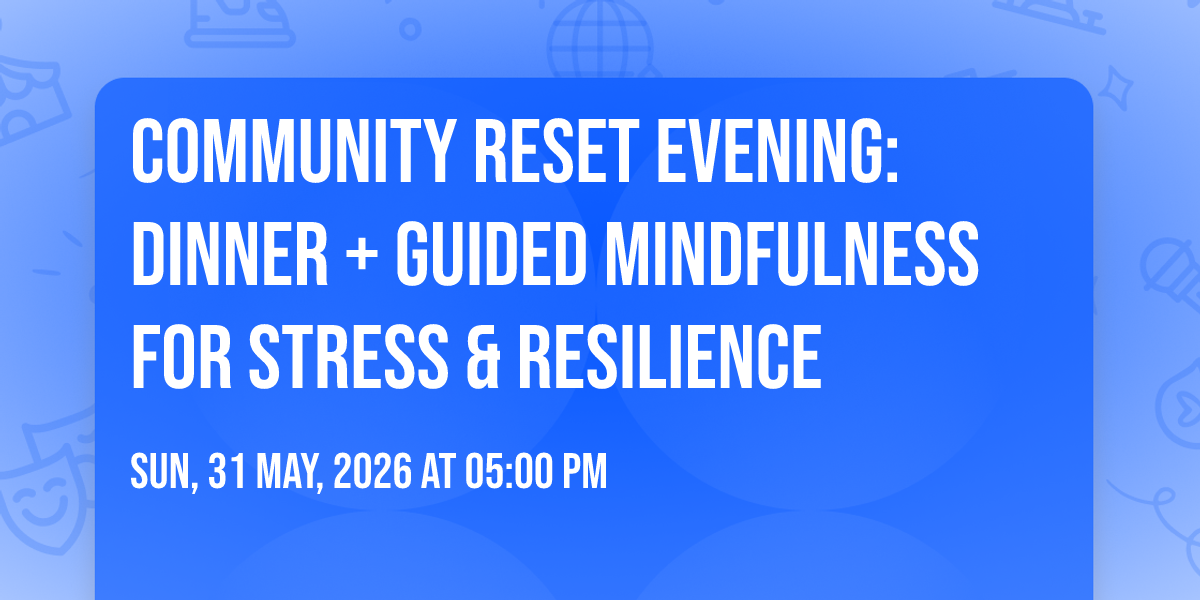 COMMUNITY RESET EVENING: DINNER + GUIDED MINDFULNESS FOR STRESS & RESILIENCE

SUN, 31 MAY, 2026 AT 05:00 PM